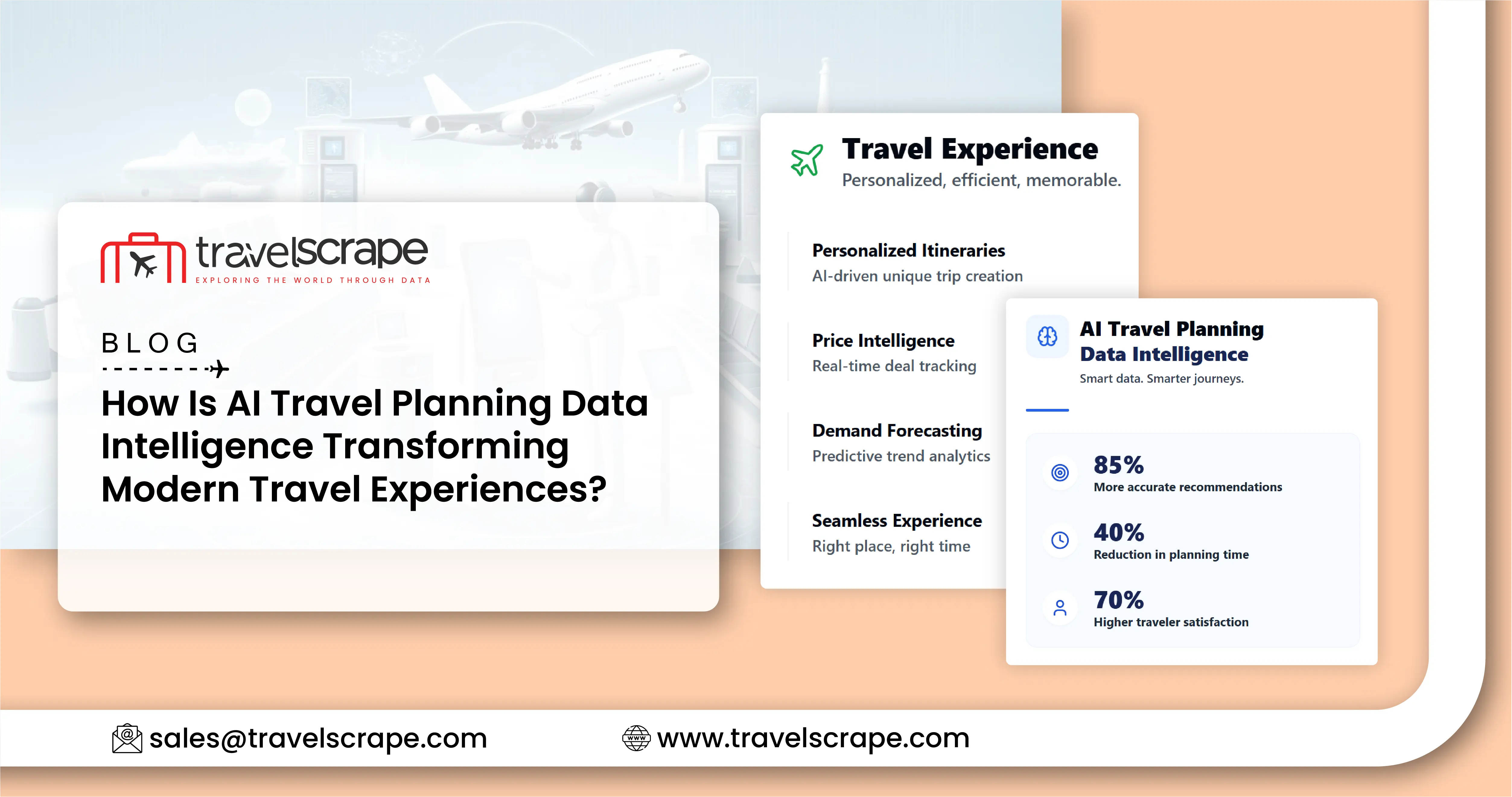 travelscrape
EXPLORING THE WORLD THROUGH DATA

BLOG

How Is AI Travel Planning Data Intelligence Transforming Modern Travel Experiences?

Travel Experience
Personalized, efficient, memorable.

Personalized Itineraries
AI-driven unique trip creation

Price Intelligence
Real-time deal tracking

Demand Forecasting
Predictive trend analytics

Seamless Experience
Right place, right time

AI Travel Planning
Data Intelligence
Smart data. Smarter journeys.

85%
More accurate recommendations

40%
Reduction in planning time

70%
Higher traveler satisfaction

sales@travelscrape.com
www.travelscrape.com